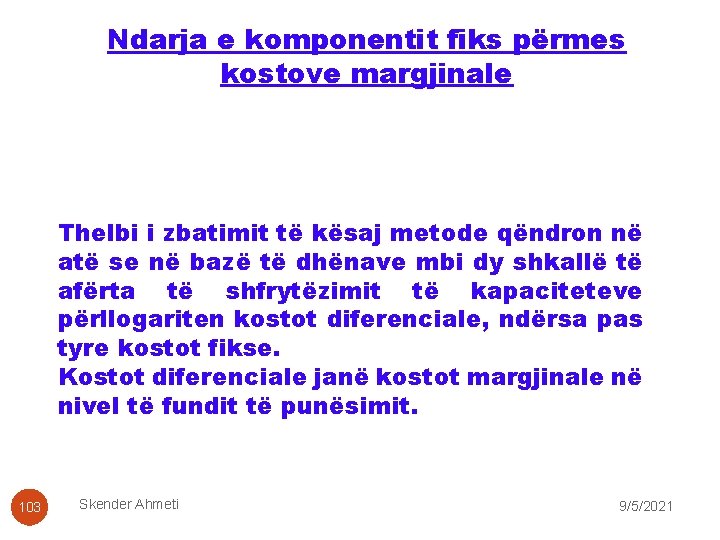 Ndarja e komponentit fiks përmes kostove margjinale

Thelbi i zbatimit të kësaj metode qëndron në atë se në bazë të dhënave mbi dy shkallë të afërta të shfrytëzimit të kapaciteteve përllogariten kostot diferenciale, ndërsa pas tyre kostot fikse.
Kostot diferenciale janë kostot margjinale në nivel të fundit të punësimit.

103

Skender Ahmeti

9/5/2021